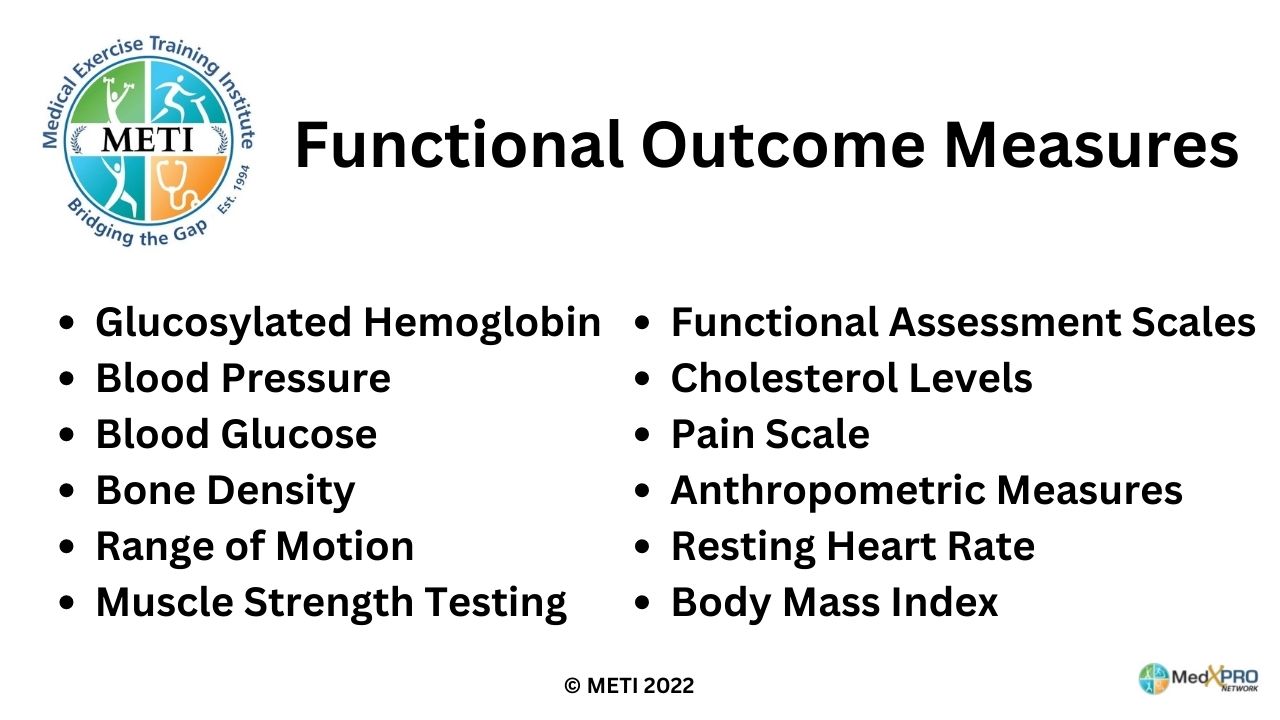 Medical Exercise Training Institute
METI
Bridging the Gap
Est. 1994

Functional Outcome Measures

- Glucosylated Hemoglobin
- Blood Pressure
- Blood Glucose
- Bone Density
- Range of Motion
- Muscle Strength Testing

- Functional Assessment Scales
- Cholesterol Levels
- Pain Scale
- Anthropometric Measures
- Resting Heart Rate
- Body Mass Index

© METI 2022

MedXPRO NETWORK